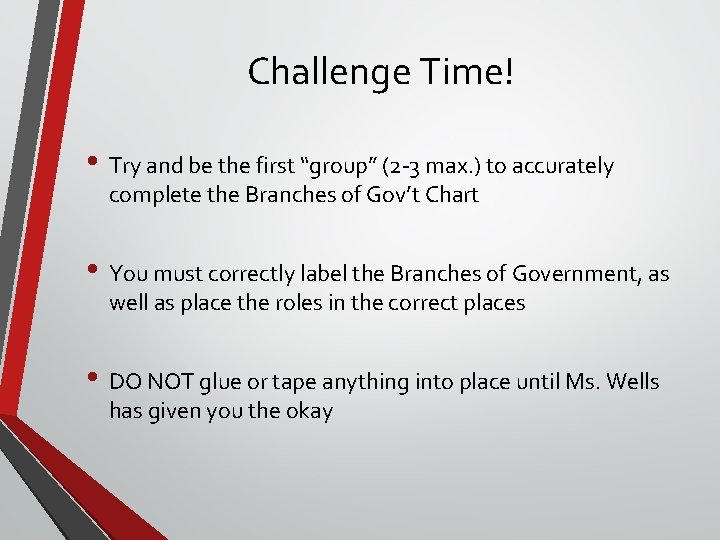 Challenge Time!

• Try and be the first “group” (2-3 max.) to accurately complete the Branches of Gov’t Chart

• You must correctly label the Branches of Government, as well as place the roles in the correct places

• DO NOT glue or tape anything into place until Ms. Wells has given you the okay